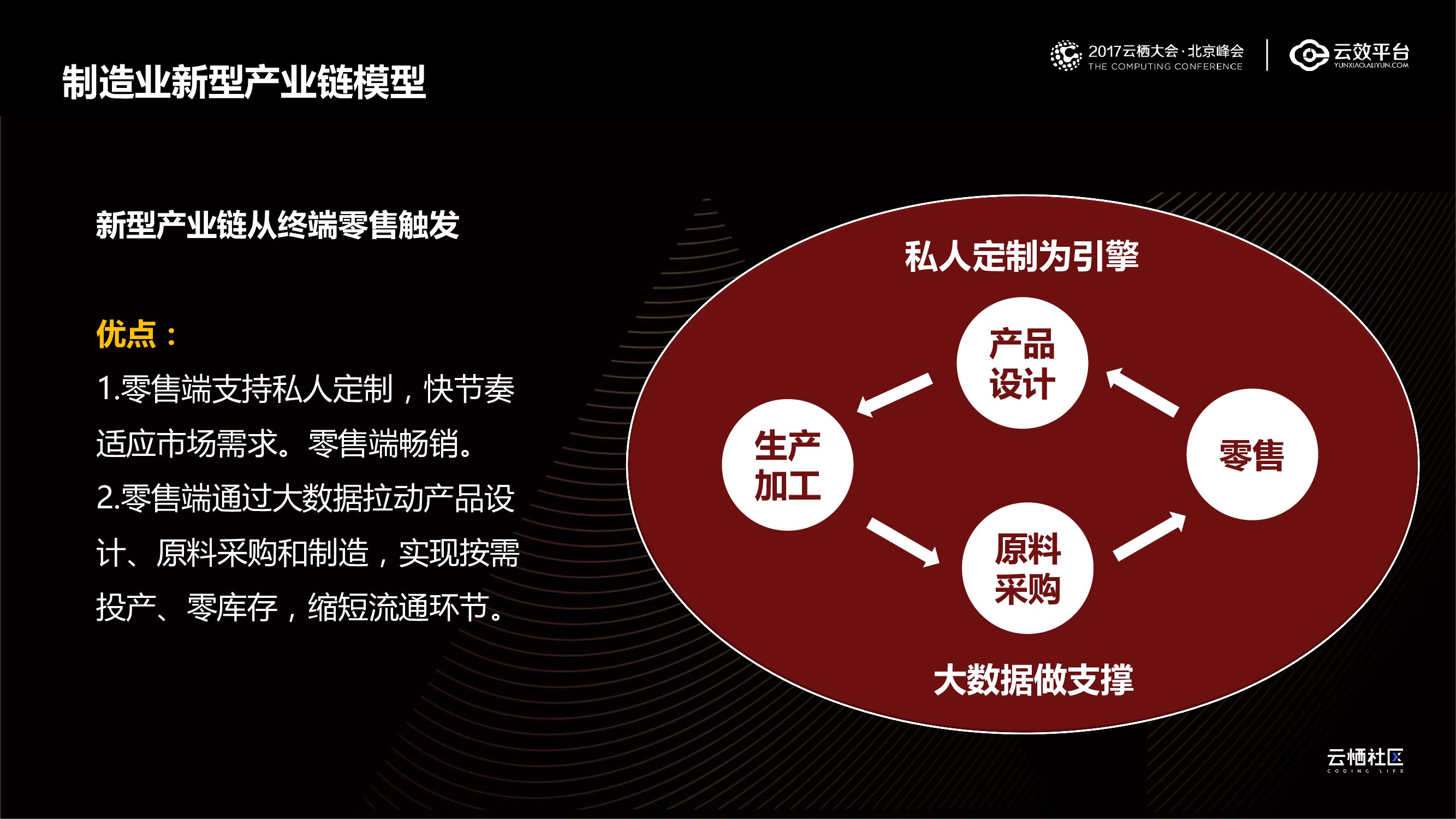 制造业新型产业链模型

2017云栖大会·北京峰会
THE COMPUTING CONFERENCE

云效平台
YUNXIAO.ALIYUN.COM

新型产业链从终端零售触发

优点：

1.零售端支持私人定制，快节奏适应市场需求。零售端畅销。

2.零售端通过大数据拉动产品设计、原料采购和制造，实现按需投产、零库存，缩短流通环节。

私人定制为引擎

产品设计

生产加工

零售

原料采购

大数据做支撑

云栖社区
CODING LIFE